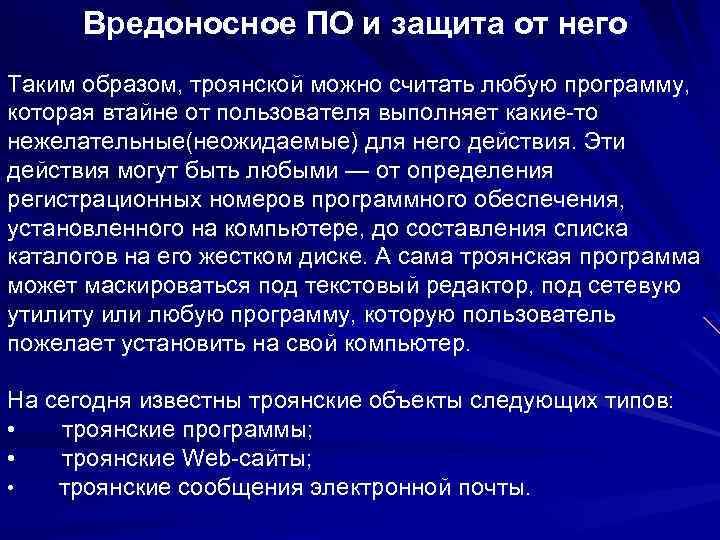 Вредоносное ПО и защита от него

Таким образом, троянской можно считать любую программу, которая втайне от пользователя выполняет какие-то нежелательные(неожидаемые) для него действия. Эти действия могут быть любыми — от определения регистрационных номеров программного обеспечения, установленного на компьютере, до составления списка каталогов на его жестком диске. А сама троянская программа может маскироваться под текстовый редактор, под сетевую утилиту или любую программу, которую пользователь пожелает установить на свой компьютер.

На сегодня известны троянские объекты следующих типов:
• троянские программы;
• троянские Web-сайты;
• троянские сообщения электронной почты.